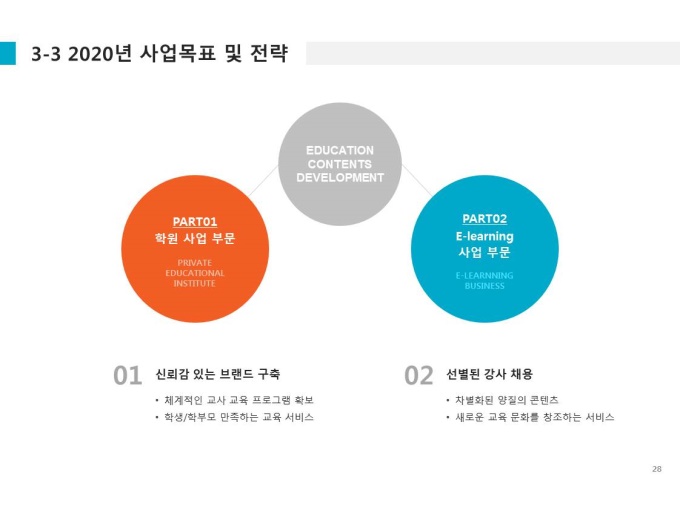 3-3 2020년 사업목표 및 전략

EDUCATION CONTENTS DEVELOPMENT

PART01
학원 사업 부문
PRIVATE EDUCATIONAL INSTITUTE

PART02
E-learning 사업 부문
E-LEARNNING BUSINESS

01 신뢰감 있는 브랜드 구축
• 체계적인 교사 교육 프로그램 확보
• 학생/학부모 만족하는 교육 서비스

02 선별된 강사 채용
• 차별화된 양질의 콘텐츠
• 새로운 교육 문화를 창조하는 서비스

28